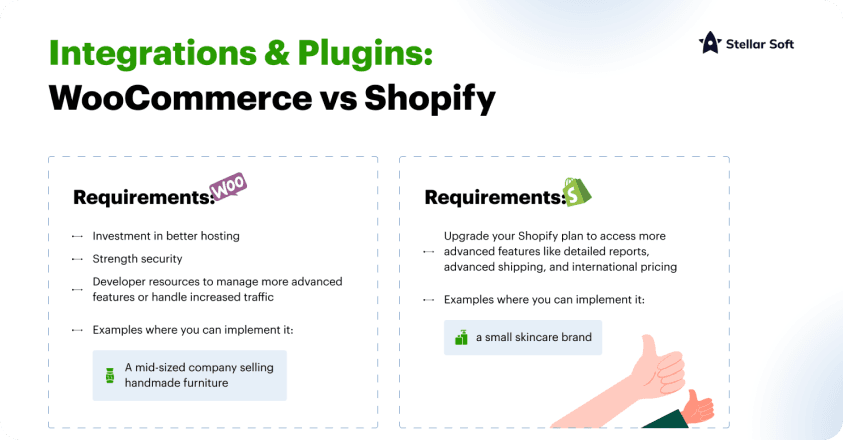 Integrations & Plugins:
WooCommerce vs Shopify

Stellar Soft

Requirements: WOO

Investment in better hosting

Strength security

Developer resources to manage more advanced features or handle increased traffic

Examples where you can implement it:

A mid-sized company selling handmade furniture

Requirements:

Upgrade your Shopify plan to access more advanced features like detailed reports, advanced shipping, and international pricing

Examples where you can implement it:

a small skincare brand